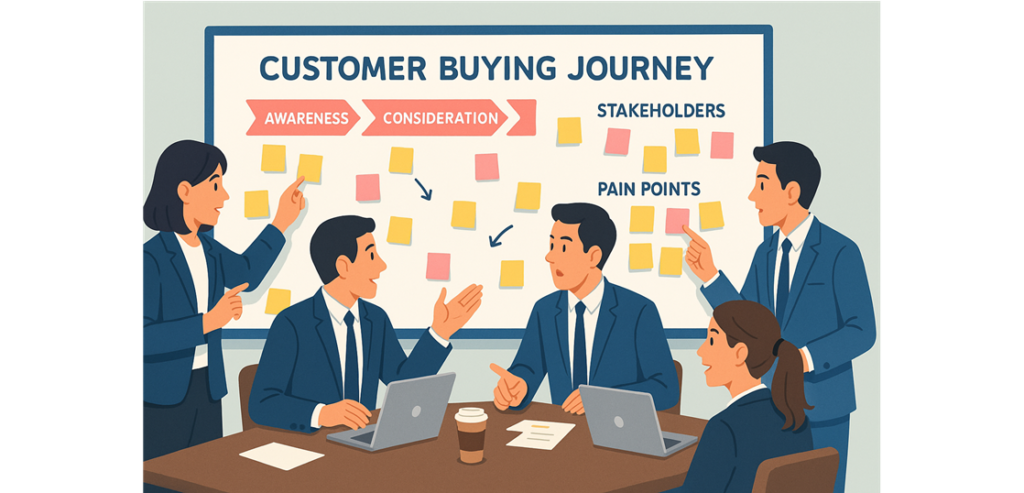 CUSTOMER BUYING JOURNEY

AWARENESS

CONSIDERATION

STAKEHOLDERS

PAIN POINTS